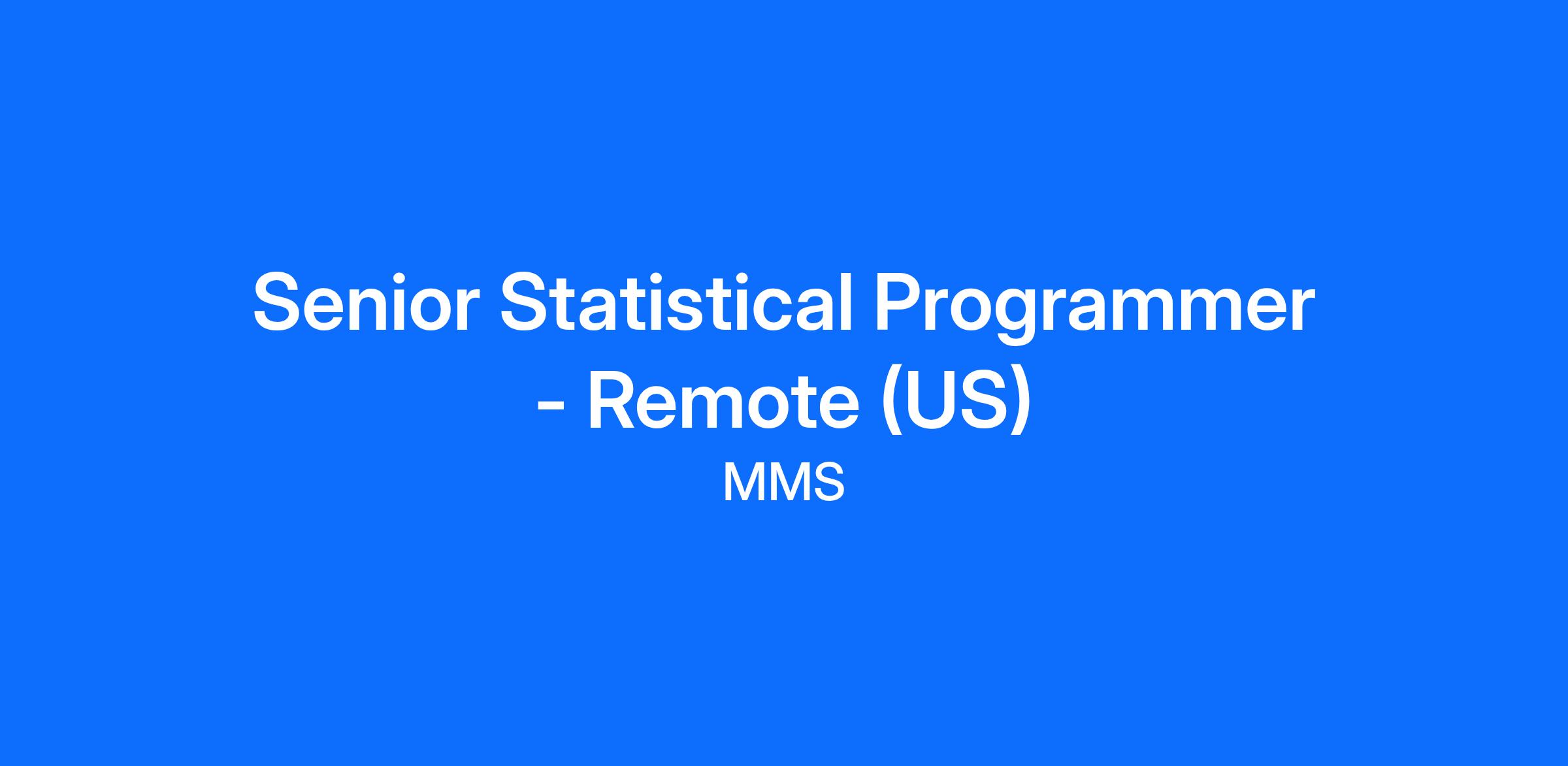 Senior Statistical Programmer - Remote (US)

MMS